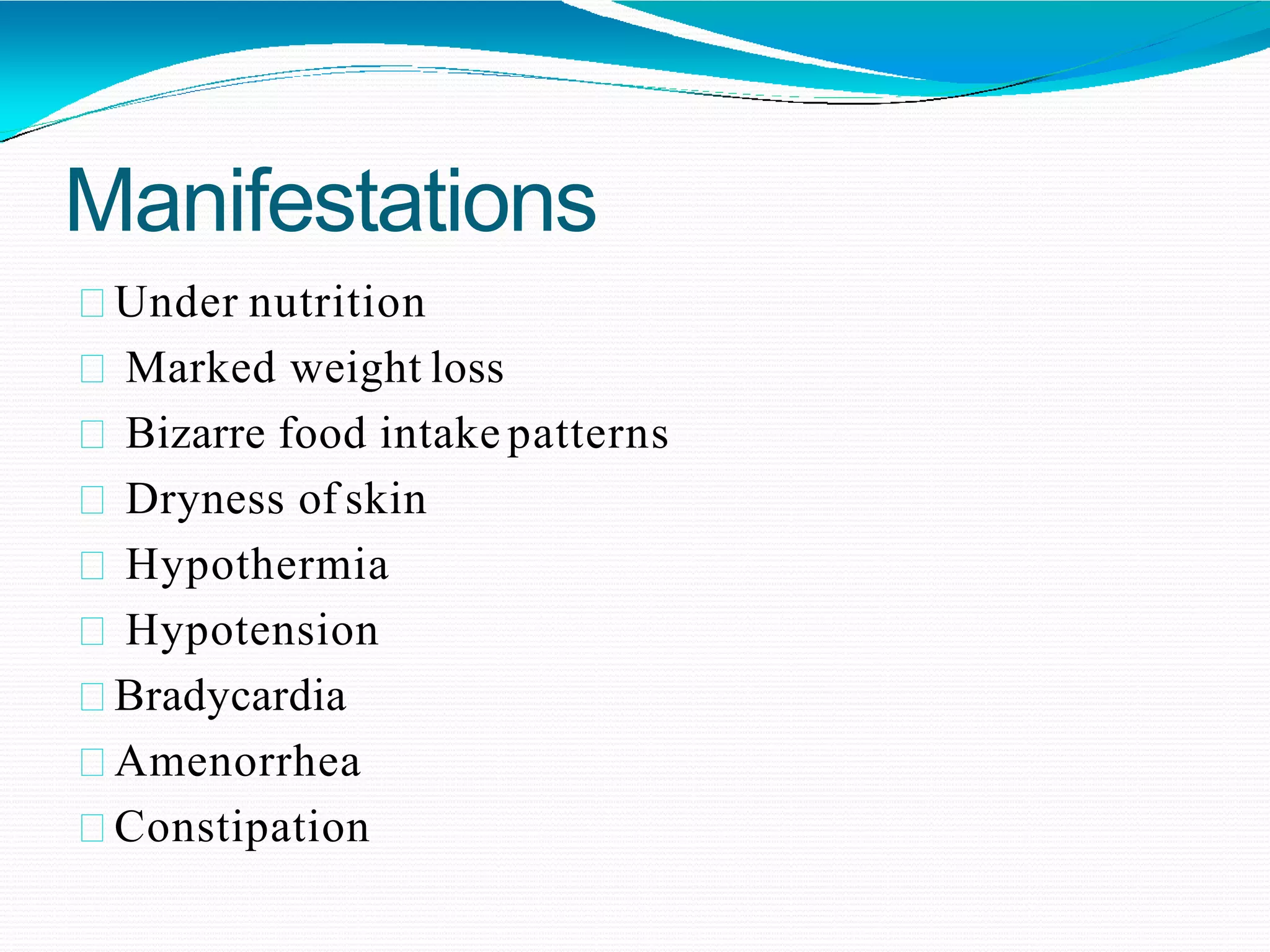 Manifestations

Under nutrition
Marked weight loss
Bizarre food intake patterns
Dryness of skin
Hypothermia
Hypotension
Bradycardia
Amenorrhea
Constipation